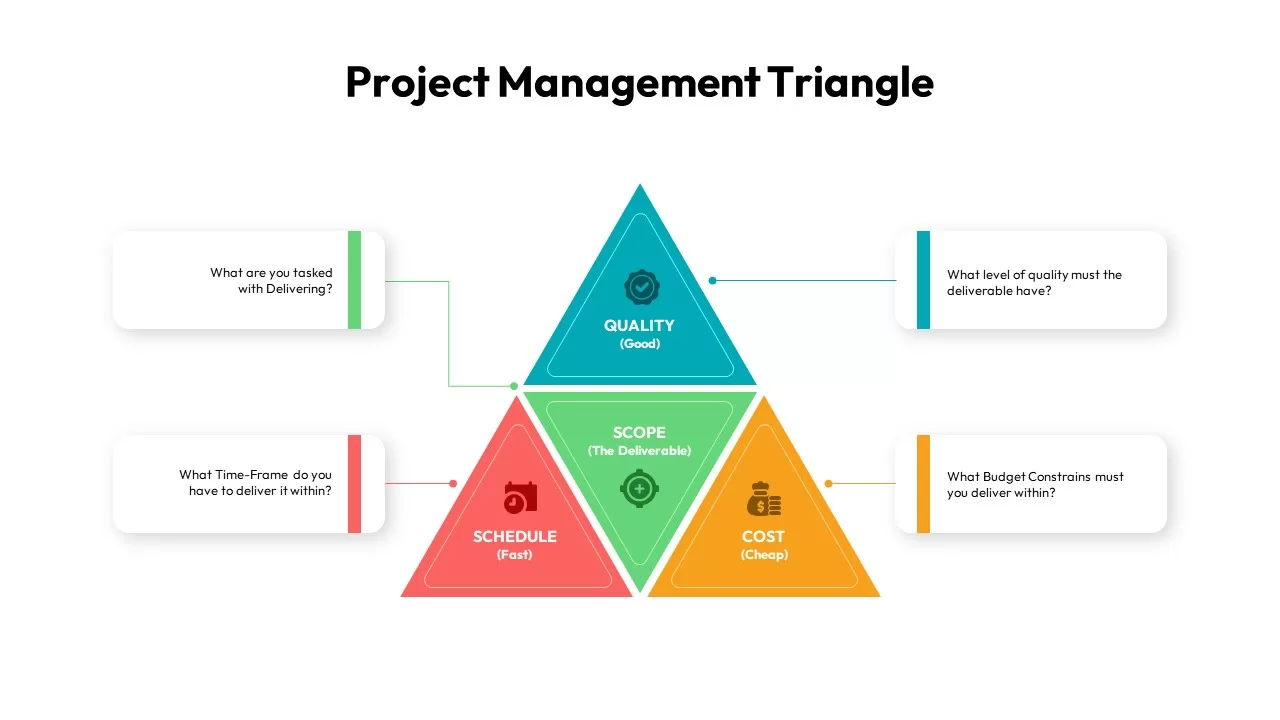 Project Management Triangle

What are you tasked with Delivering?

QUALITY
(Good)

What level of quality must the deliverable have?

SCOPE
(The Deliverable)

What Time-Frame do you have to deliver it within?

SCHEDULE
(Fast)

COST
(Cheap)

What Budget Constrains must you deliver within?